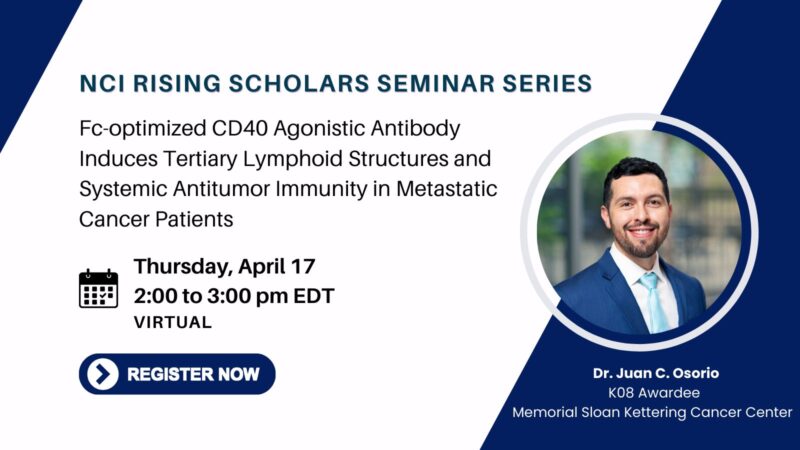 NCI RISING SCHOLARS SEMINAR SERIES

Fc-optimized CD40 Agonistic Antibody Induces Tertiary Lymphoid Structures and Systemic Antitumor Immunity in Metastatic Cancer Patients

Thursday, April 17
2:00 to 3:00 pm EDT
VIRTUAL

REGISTER NOW

Dr. Juan C. Osorio
K08 Awardee
Memorial Sloan Kettering Cancer Center